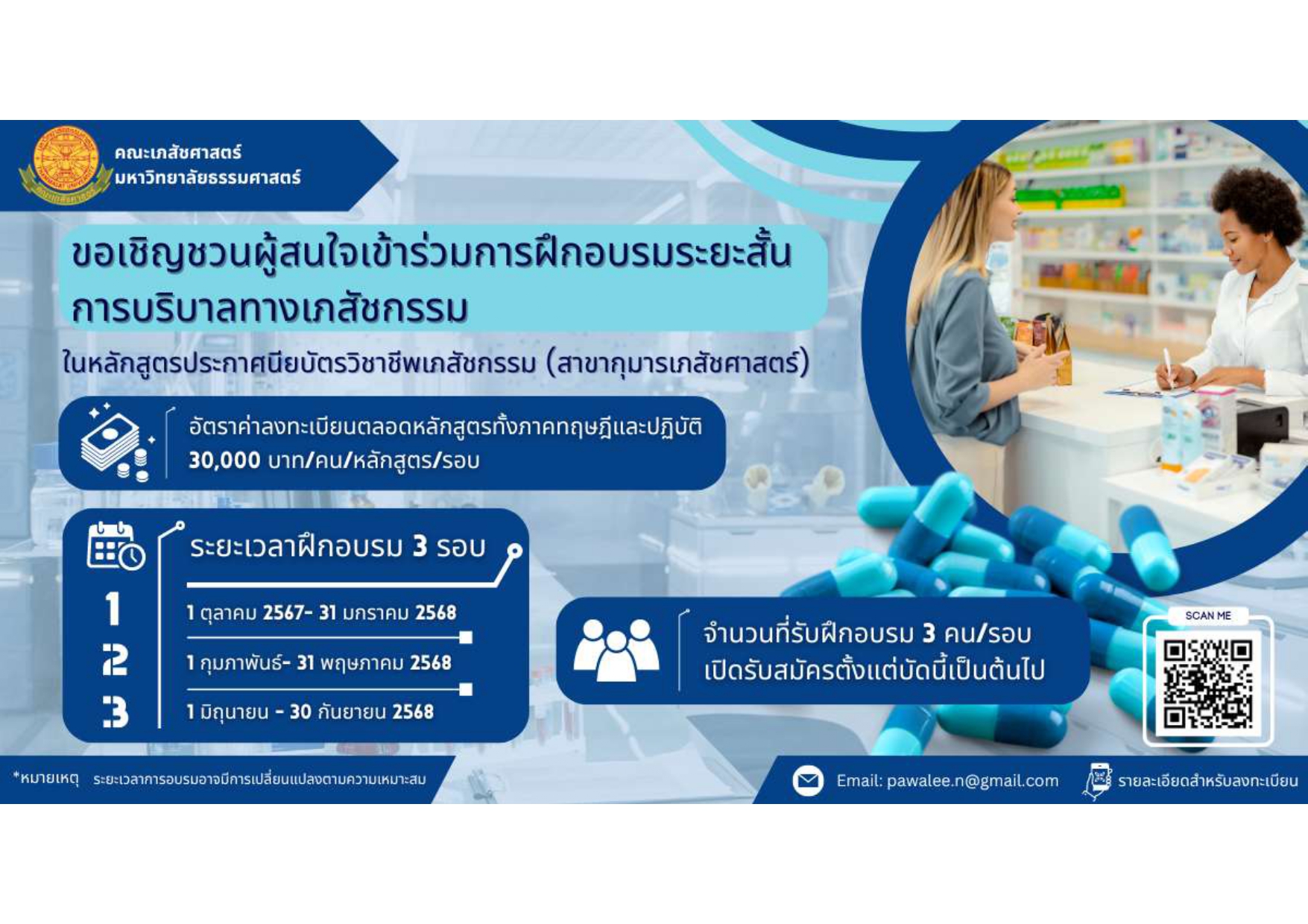 คณะเภสัชศาสตร์
มหาวิทยาลัยธรรมศาสตร์

ขอเชิญชวนผู้สนใจเข้าร่วมการฝึกอบรมระยะสั้น การบริบาลทางเภสัชกรรม

ในหลักสูตรประกาศนียบัตรวิชาชีพเภสัชกรรม (สาขากุมารเภสัชศาสตร์)

อัตราค่าลงทะเบียนตลอดหลักสูตรทั้งภาคทฤษฎีและปฏิบัติ
30,000 บาท/คน/หลักสูตร/รอบ

ระยะเวลาฝึกอบรม 3 รอบ

1 1 ตุลาคม 2567- 31 มกราคม 2568
2 1 กุมภาพันธ์- 31 พฤษภาคม 2568
3 1 มิถุนายน - 30 กันยายน 2568

จำนวนที่รับฝึกอบรม 3 คน/รอบ
เปิดรับสมัครตั้งแต่บัดนี้เป็นต้นไป

SCAN ME

*หมายเหตุ ระยะเวลาการอบรมอาจมีการเปลี่ยนแปลงตามความเหมาะสม

Email: pawalee.n@gmail.com

รายละเอียดสำหรับลงทะเบียน